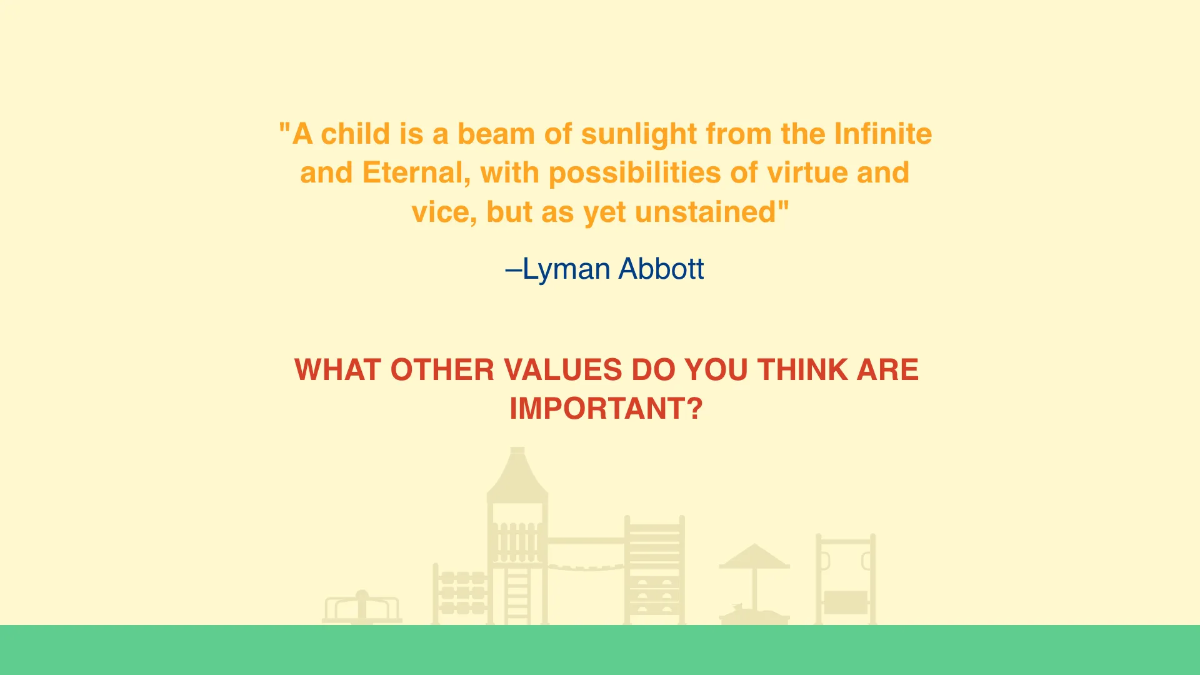 "A child is a beam of sunlight from the Infinite and Eternal, with possibilities of virtue and vice, but as yet unstained"

–Lyman Abbott

WHAT OTHER VALUES DO YOU THINK ARE IMPORTANT?